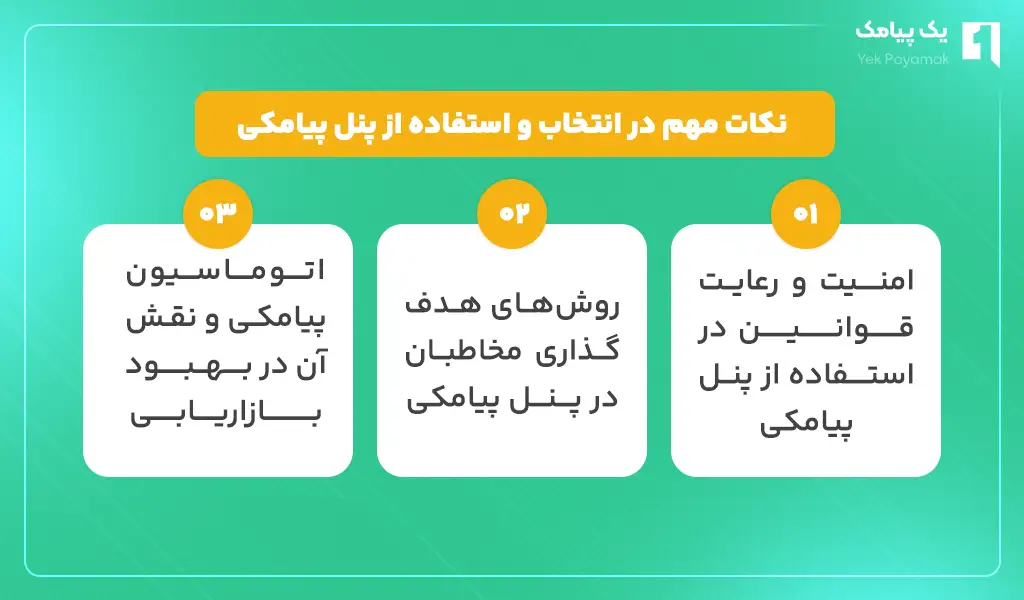 یک پیامک
Yek Payamak

نکات مهم در انتخاب و استفاده از پنل پیامکی

۰۱
امنیت و رعایت قوانین در استفاده از پنل پیامکی

۰۲
روش‌های هدف گذاری مخاطبان در پنل پیامکی

۰۳
اتوماسیون پیامکی و نقش آن در بهبود بازاریابی